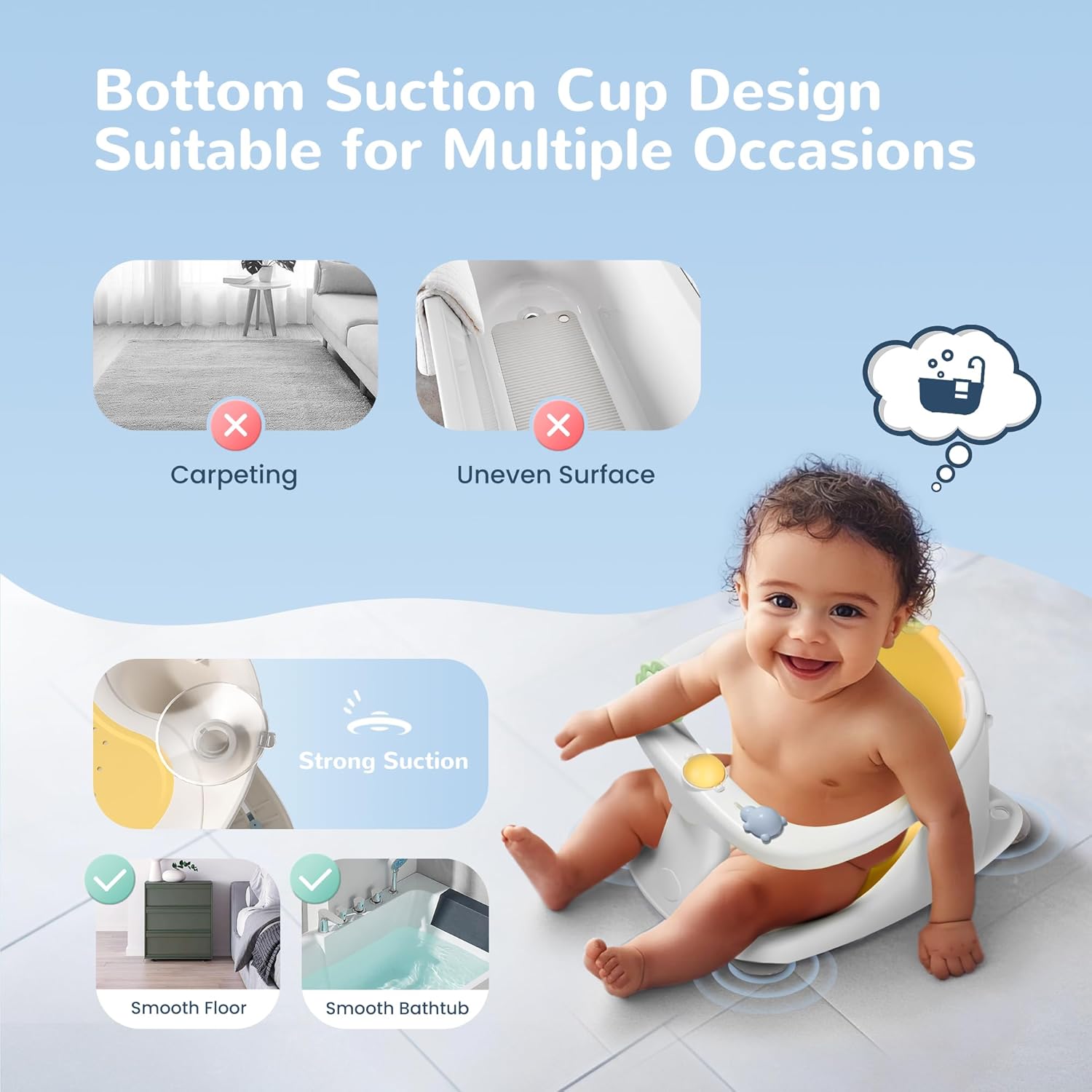 Bottom Suction Cup Design
Suitable for Multiple Occasions

Carpeting

Uneven Surface

Strong Suction

Smooth Floor

Smooth Bathtub